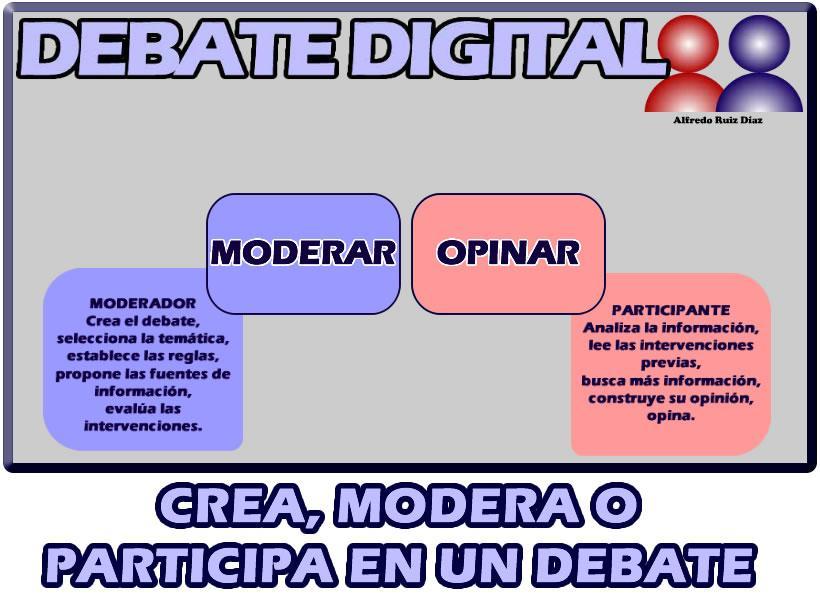 DEBATE DIGITAL

Alfredo Ruiz Díaz

MODERAR

OPINAR

MODERADOR
Crea el debate,
selecciona la temática,
establece las reglas,
propone las fuentes de
información,
evalúa las
intervenciones.

PARTICIPANTE
Analiza la información,
lee las intervenciones
previas,
busca más información,
construye su opinión,
opina.

CREA, MODERA O
PARTICIPA EN UN DEBATE